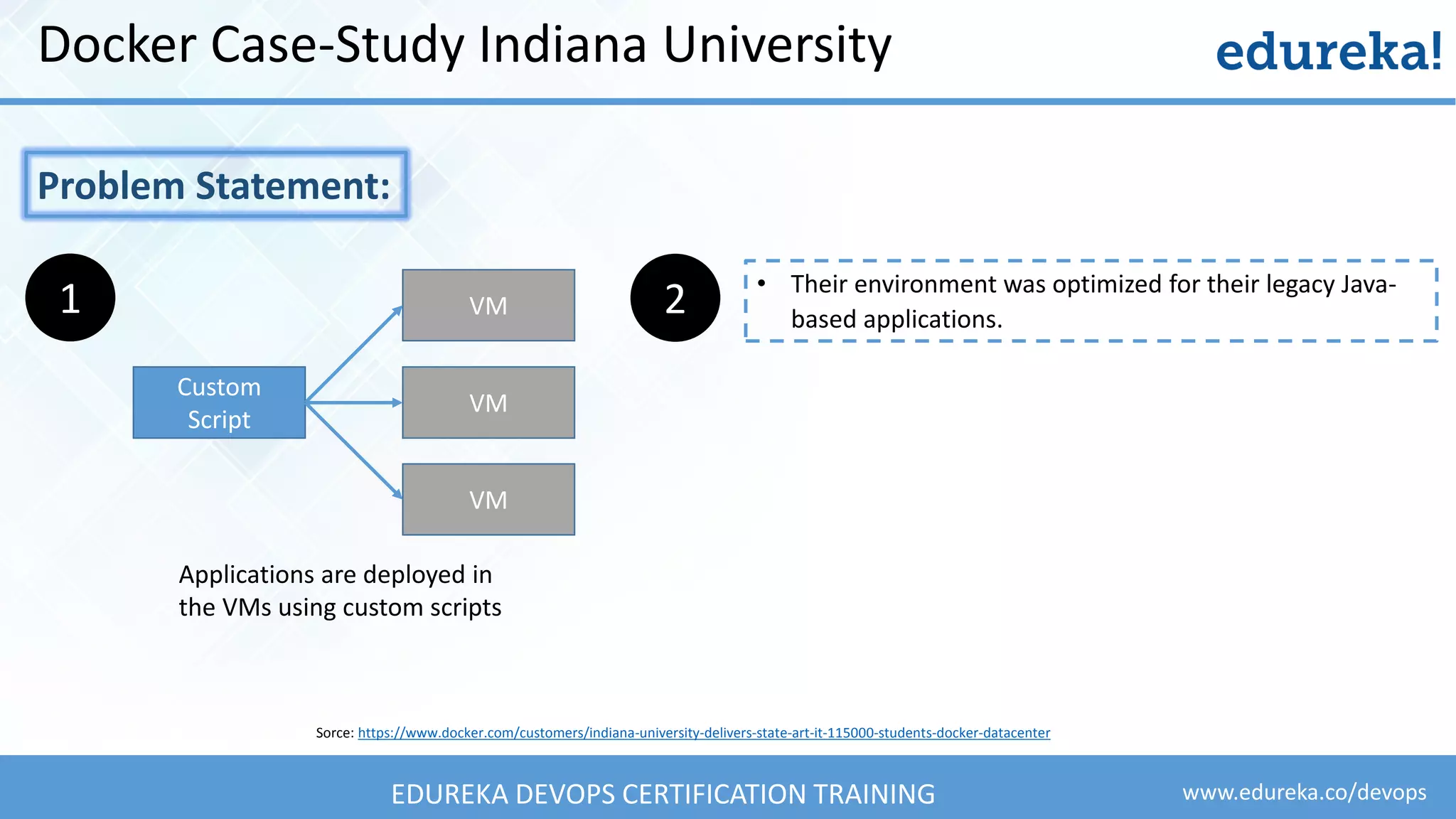 Docker Case-Study Indiana University

edureka!

Problem Statement:

1

Custom Script

VM

VM

VM

Applications are deployed in the VMs using custom scripts

2

• Their environment was optimized for their legacy Java-based applications.

Sorce: https://www.docker.com/customers/indiana-university-delivers-state-art-it-115000-students-docker-datacenter

EDUREKA DEVOPS CERTIFICATION TRAINING

www.edureka.co/devops